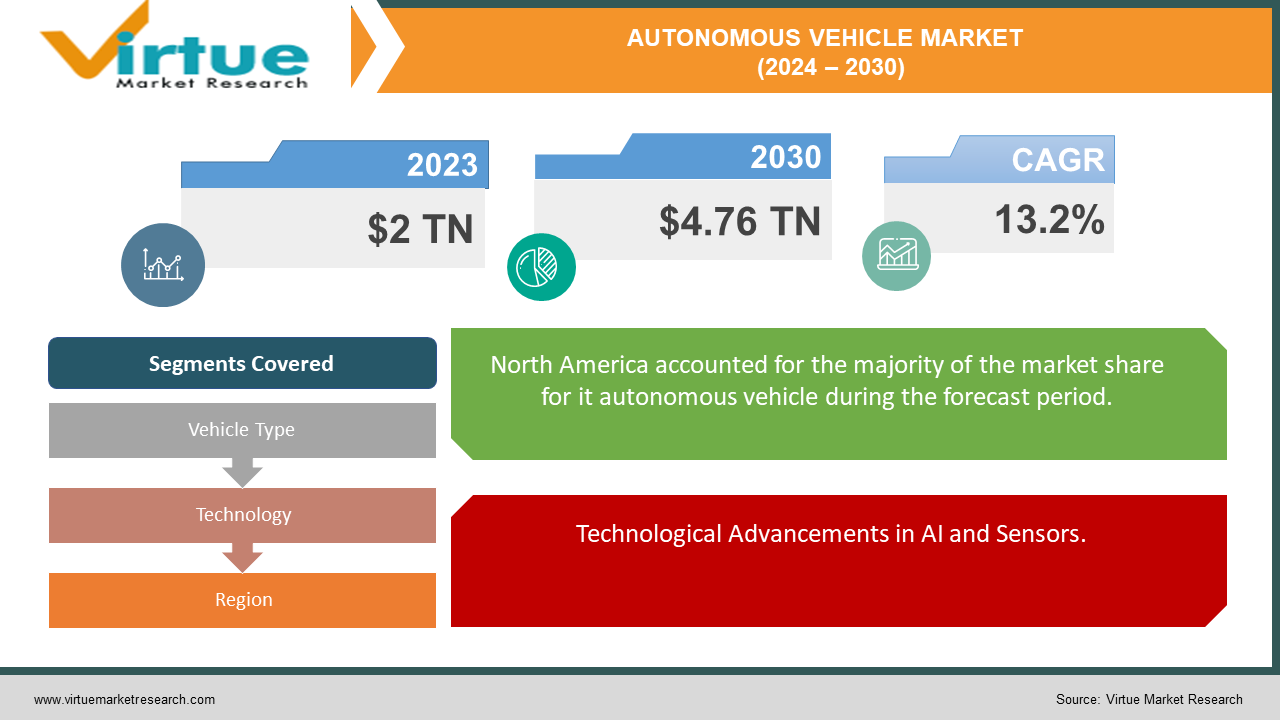 Virtue
Market Research

AUTONOMOUS VEHICLE MARKET
(2024 – 2030)

2023
$2 TN

2030
$4.76 TN

CAGR
13.2%

Segments Covered

Vehicle Type

Technology

Region

North America accounted for the majority of the market share for it autonomous vehicle during the forecast period.

Technological Advancements in AI and Sensors.

www.virtuemarketresearch.com

Source: Virtue Market Research